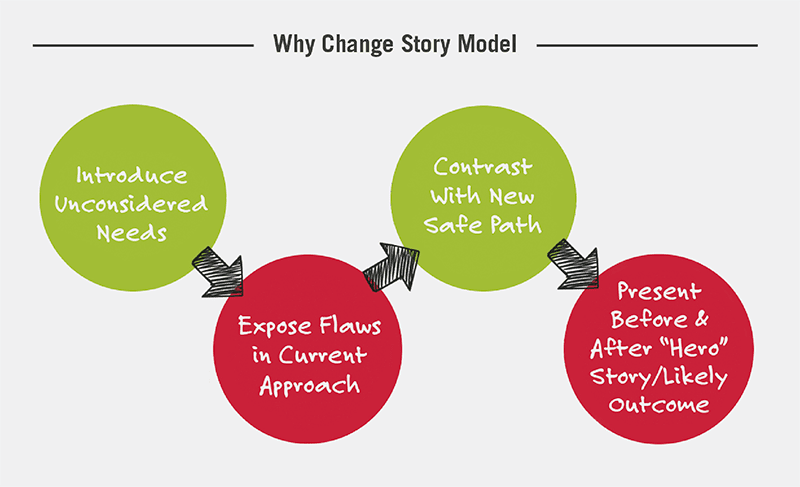 Why Change Story Model

Introduce Unconsidered Needs

Expose Flaws in Current Approach

Contrast With New Safe Path

Present Before & After "Hero" Story/Likely Outcome